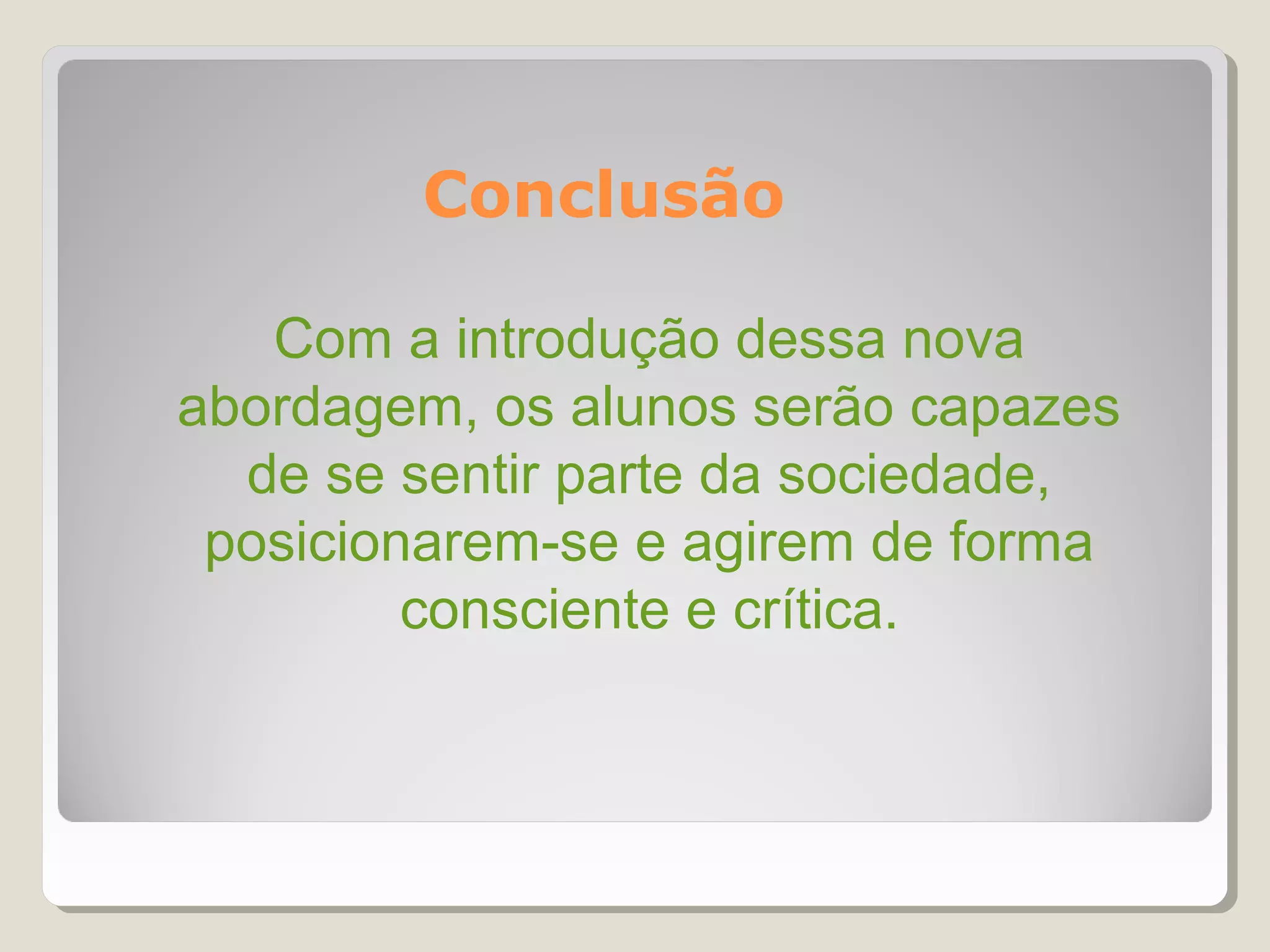 Conclusão

Com a introdução dessa nova abordagem, os alunos serão capazes de se sentir parte da sociedade, posicionarem-se e agirem de forma consciente e crítica.